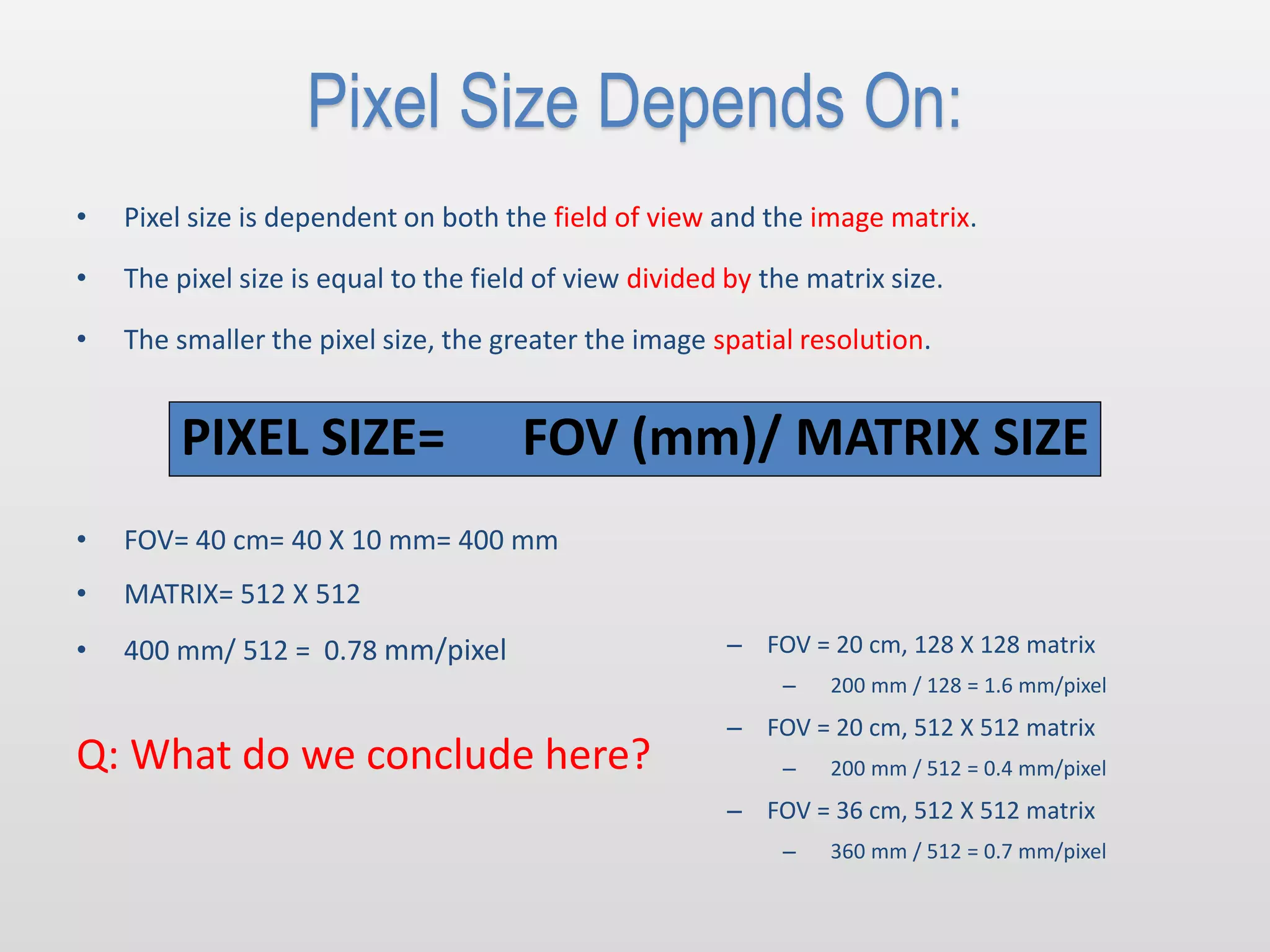 Pixel Size Depends On:

• Pixel size is dependent on both the field of view and the image matrix.

• The pixel size is equal to the field of view divided by the matrix size.

• The smaller the pixel size, the greater the image spatial resolution.

PIXEL SIZE= FOV (mm)/ MATRIX SIZE

• FOV= 40 cm= 40 X 10 mm= 400 mm

• MATRIX= 512 X 512

• 400 mm/ 512 = 0.78 mm/pixel

Q: What do we conclude here?

– FOV = 20 cm, 128 X 128 matrix
 – 200 mm / 128 = 1.6 mm/pixel
– FOV = 20 cm, 512 X 512 matrix
 – 200 mm / 512 = 0.4 mm/pixel
– FOV = 36 cm, 512 X 512 matrix
 – 360 mm / 512 = 0.7 mm/pixel